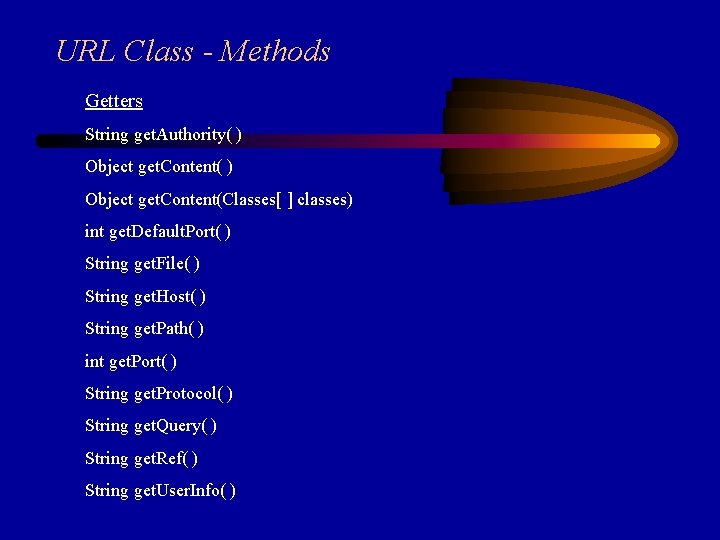 URL Class - Methods

Getters

String getAuthority( )

Object getContent( )

Object getContent(Classes[ ] classes)

int getDefaultPort( )

String getFile( )

String getHost( )

String getPath( )

int getPort( )

String getProtocol( )

String getQuery( )

String getRef( )

String getUserInfo( )